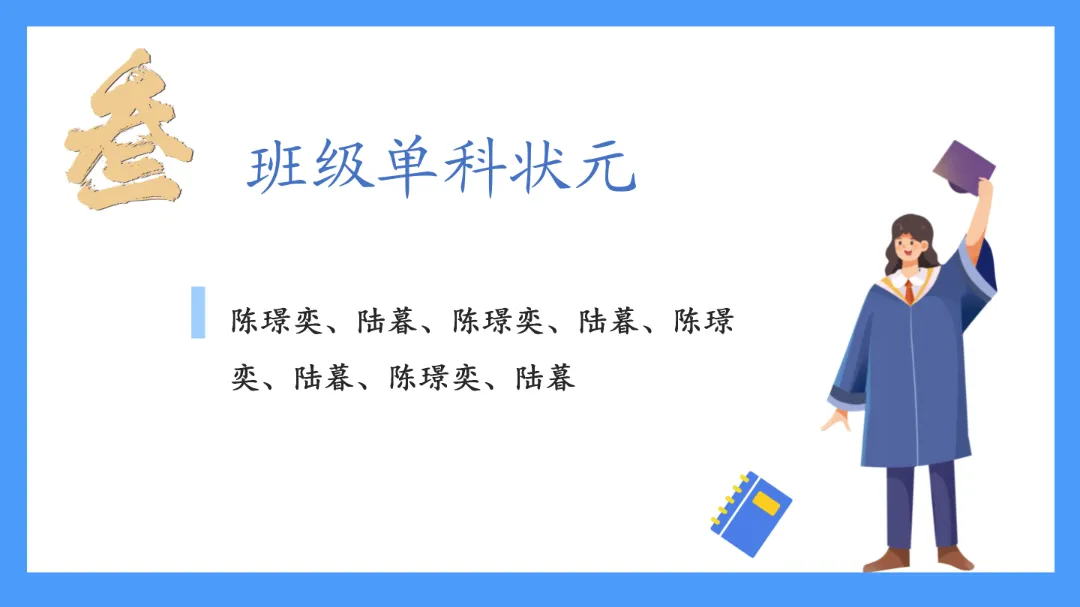 叁

班级单科状元

陈璟奕、陆暮、陈璟奕、陆暮、陈璟奕、陆暮、陈璟奕、陆暮